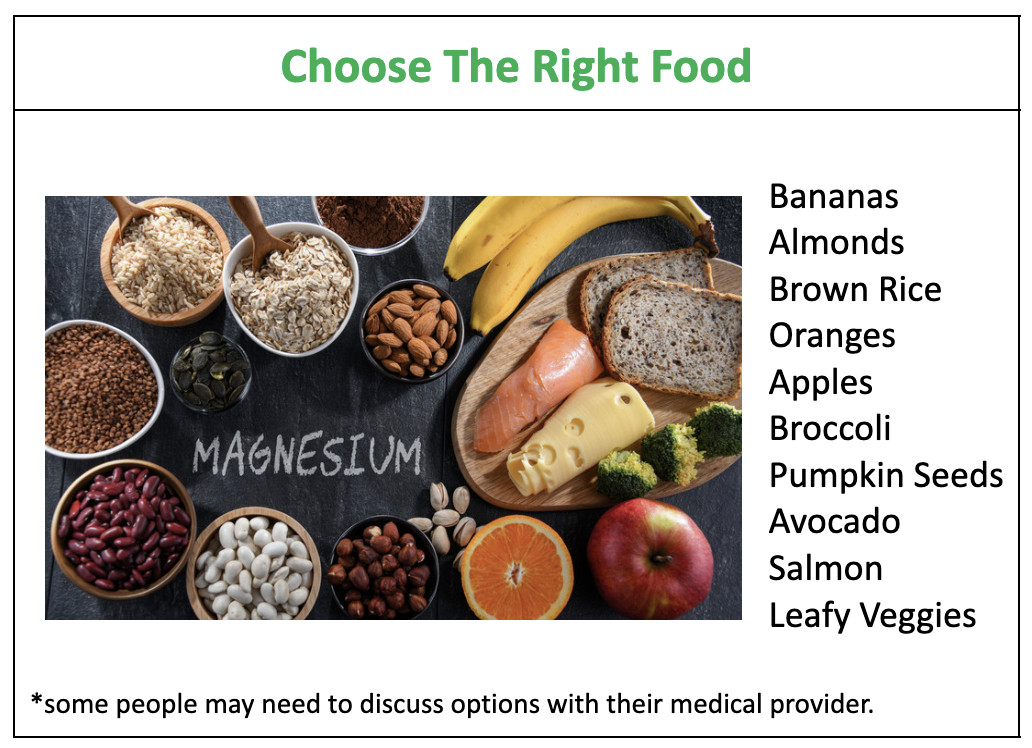 Choose The Right Food

MAGNESIUM

Bananas
Almonds
Brown Rice
Oranges
Apples
Broccoli
Pumpkin Seeds
Avocado
Salmon
Leafy Veggies

*some people may need to discuss options with their medical provider.